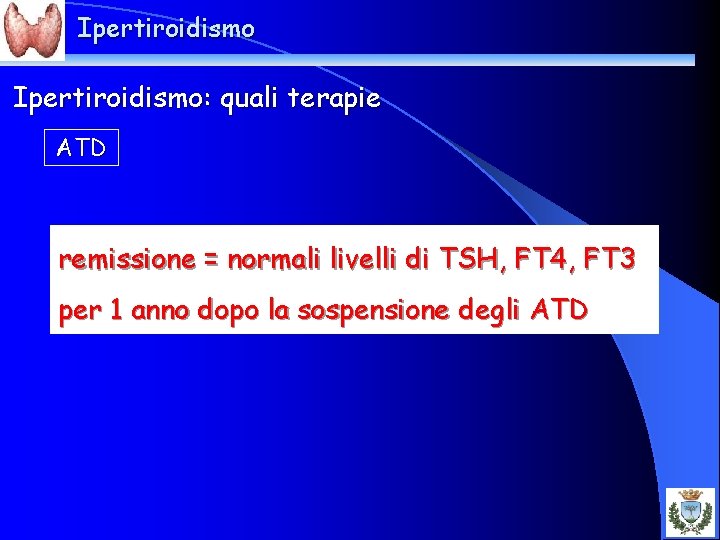 Ipertiroidismo

Ipertiroidismo: quali terapie

ATD

remissione = normali livelli di TSH, FT4, FT3
per 1 anno dopo la sospensione degli ATD